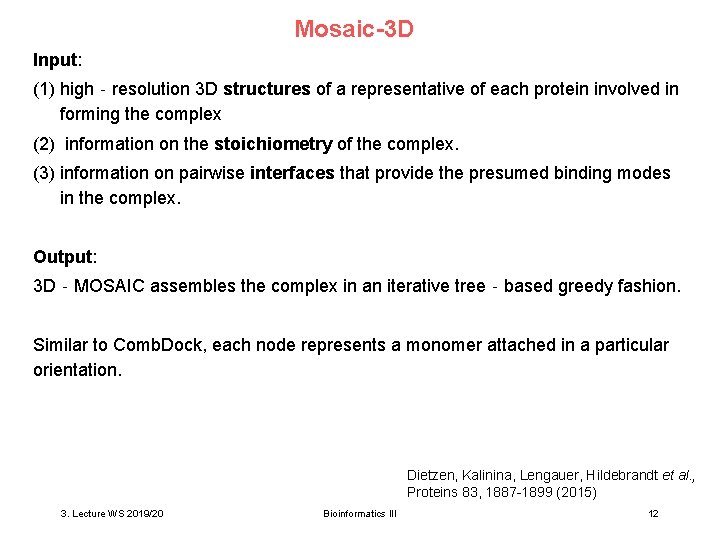 Mosaic-3D

Input:

(1) high - resolution 3D structures of a representative of each protein involved in forming the complex

(2) information on the stoichiometry of the complex.

(3) information on pairwise interfaces that provide the presumed binding modes in the complex.

Output:

3D - MOSAIC assembles the complex in an iterative tree - based greedy fashion.

Similar to CombDock, each node represents a monomer attached in a particular orientation.

Dietzen, Kalinina, Lengauer, Hildebrandt et al., Proteins 83, 1887-1899 (2015)

3. Lecture WS 2019/20

Bioinformatics III

12